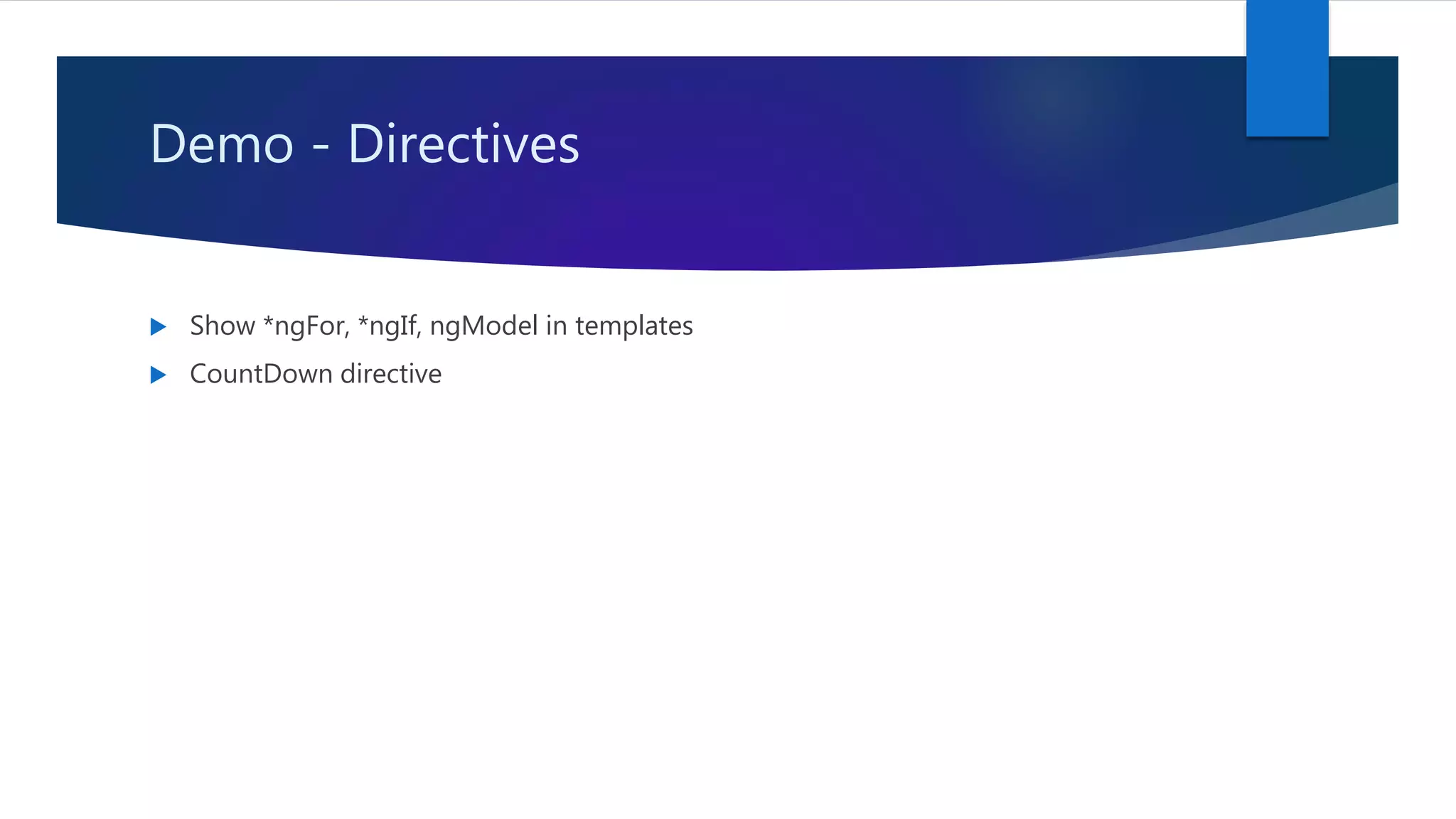 Demo - Directives

Show *ngFor, *ngIf, ngModel in templates

CountDown directive